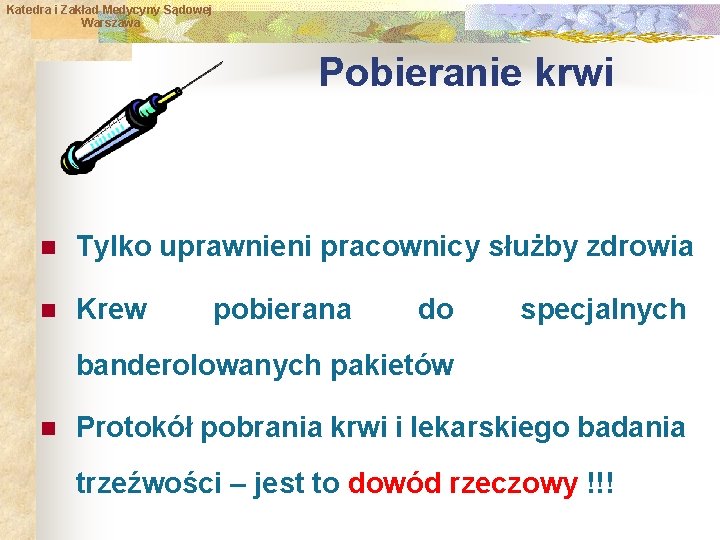 Katedra i Zakład Medycyny Sądowej
Warszawa

Pobieranie krwi

Tylko uprawnieni pracownicy służby zdrowia

Krew pobierana do specjalnych banderolowanych pakietów

Protokół pobrania krwi i lekarskiego badania trzeźwości – jest to dowód rzeczowy !!!